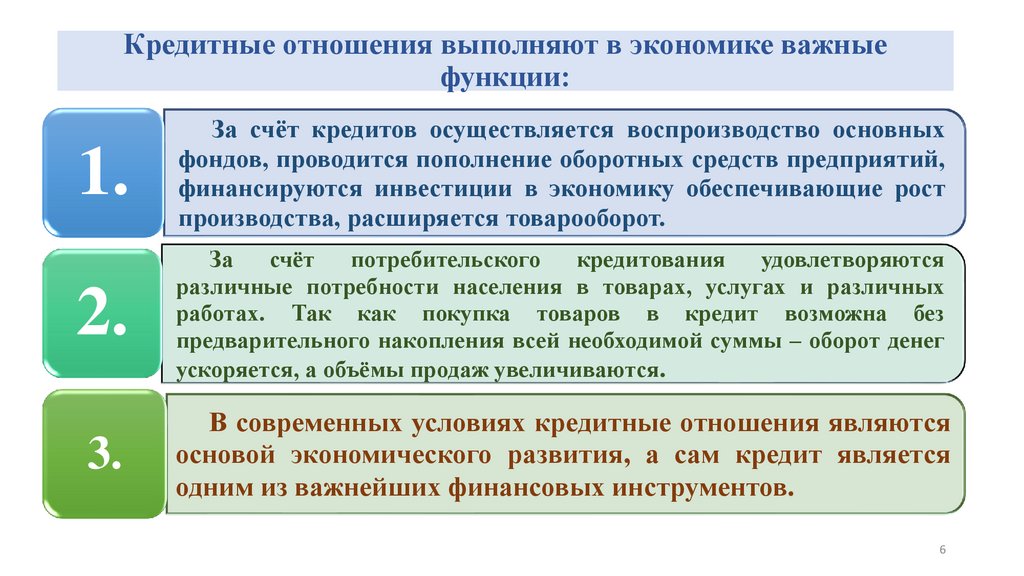 Кредитные отношения выполняют в экономике важные функции:

1.

За счёт кредитов осуществляется воспроизводство основных фондов, проводится пополнение оборотных средств предприятий, финансируются инвестиции в экономику обеспечивающие рост производства, расширяется товарооборот.

2.

За счёт потребительского кредитования удовлетворяются различные потребности населения в товарах, услугах и различных работах. Так как покупка товаров в кредит возможна без предварительного накопления всей необходимой суммы – оборот денег ускоряется, а объёмы продаж увеличиваются.

3.

В современных условиях кредитные отношения являются основой экономического развития, а сам кредит является одним из важнейших финансовых инструментов.

6